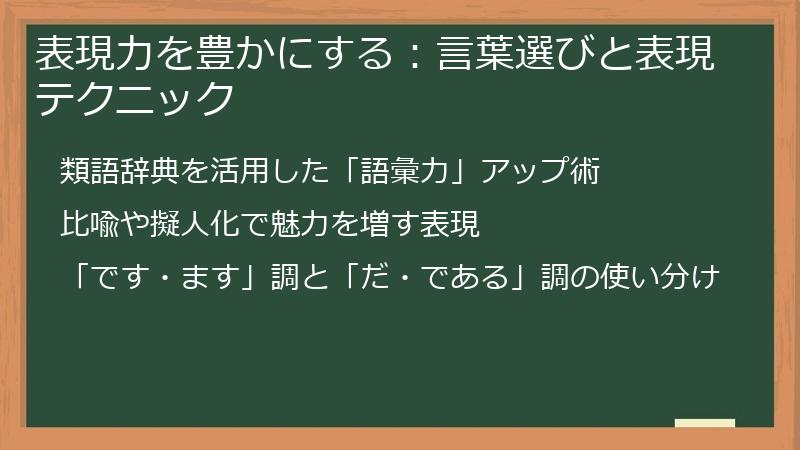 表現力を豊かにする：言葉選びと表現テクニック

類語辞典を活用した「語彙力」アップ術

比喩や擬人化で魅力を増す表現

「です・ます」調と「だ・である」調の使い分け